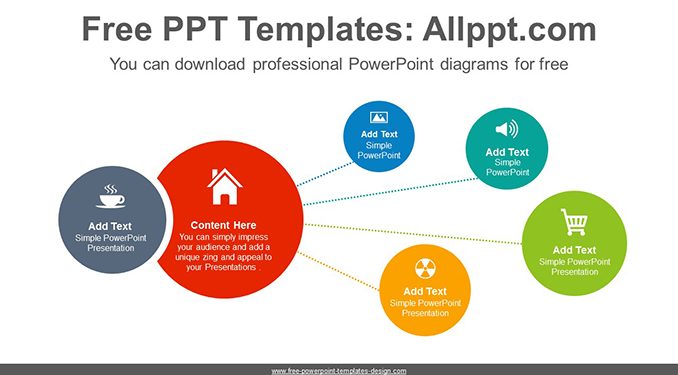 Free PPT Templates: Allppt.com

You can download professional PowerPoint diagrams for free

Add Text
Simple PowerPoint Presentation

Content Here
You can simply impress your audience and add a unique zing and appeal to your Presentations .

Add Text
Simple PowerPoint

Add Text
Simple PowerPoint

Add Text
Simple PowerPoint Presentation

Add Text
Simple PowerPoint Presentation

www.free-powerpoint-templates-design.com